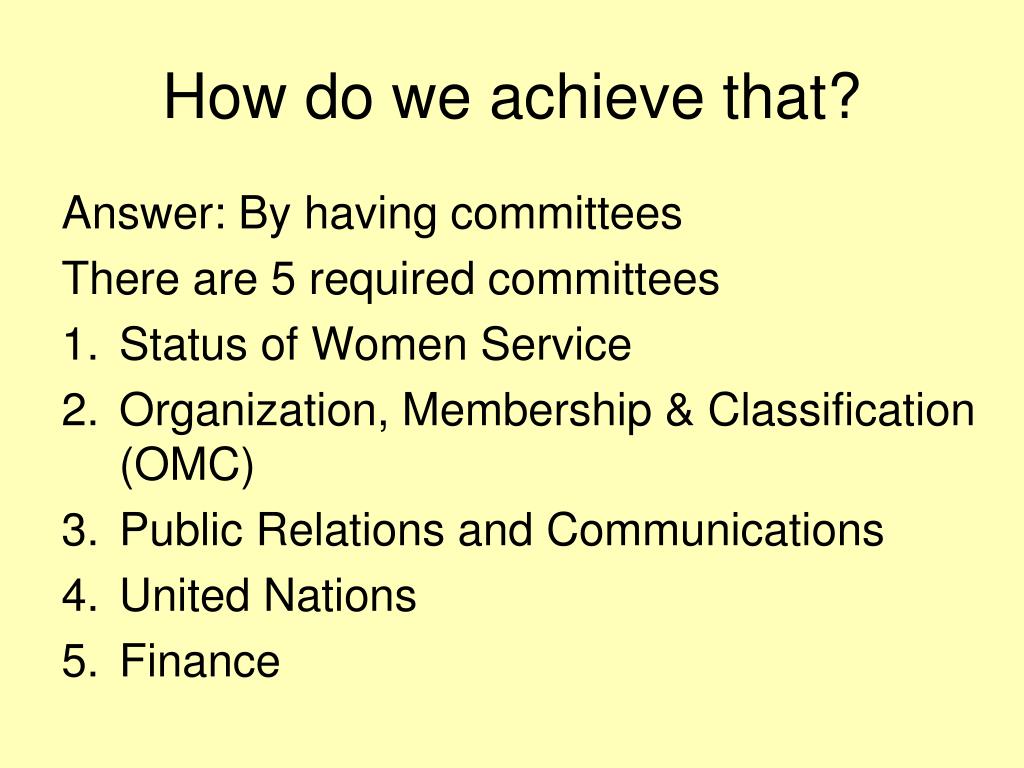 How do we achieve that?

Answer: By having committees

There are 5 required committees

1. Status of Women Service
2. Organization, Membership & Classification (OMC)
3. Public Relations and Communications
4. United Nations
5. Finance